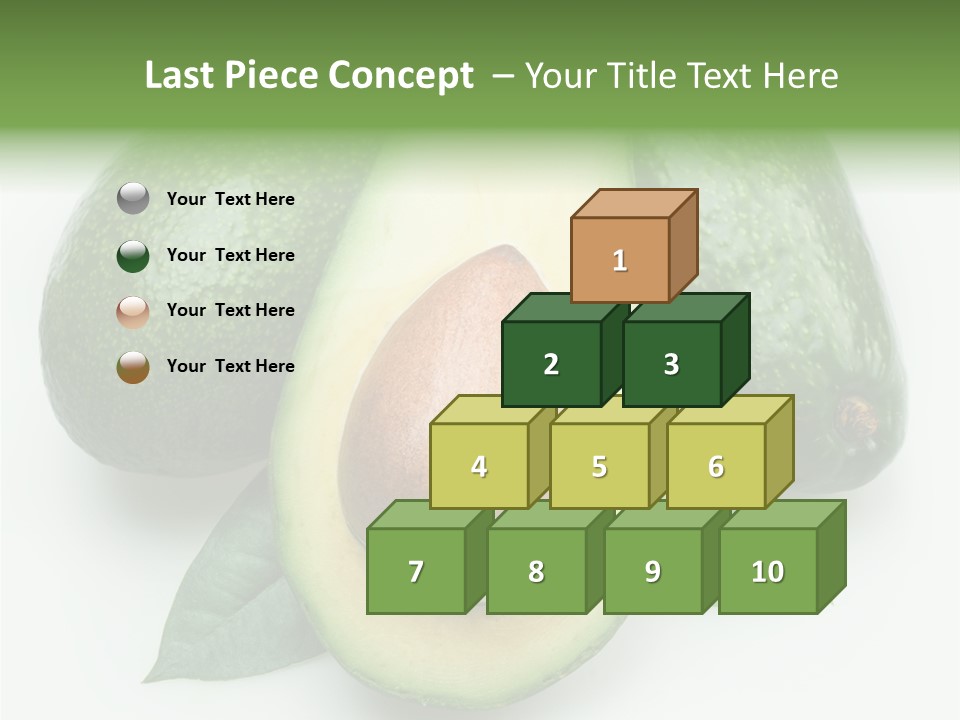 Last Piece Concept – Your Title Text Here

Your Text Here

Your Text Here

Your Text Here

Your Text Here

1

2 3

4 5 6

7 8 9 10